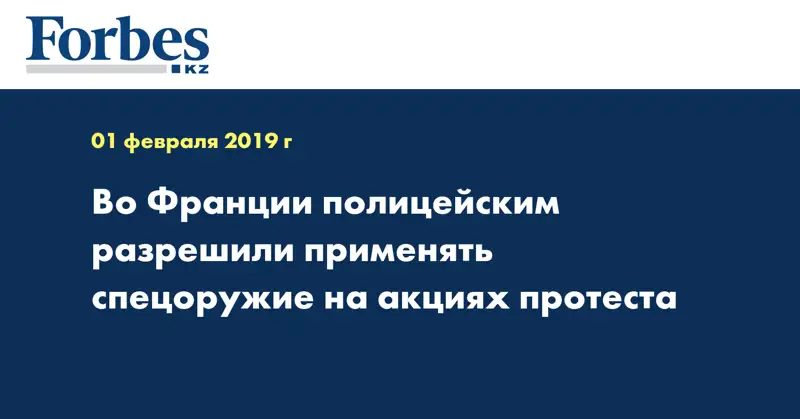 Forbes
KZ

01 февраля 2019 г

Во Франции полицейским разрешили применять спецоружие на акциях протеста